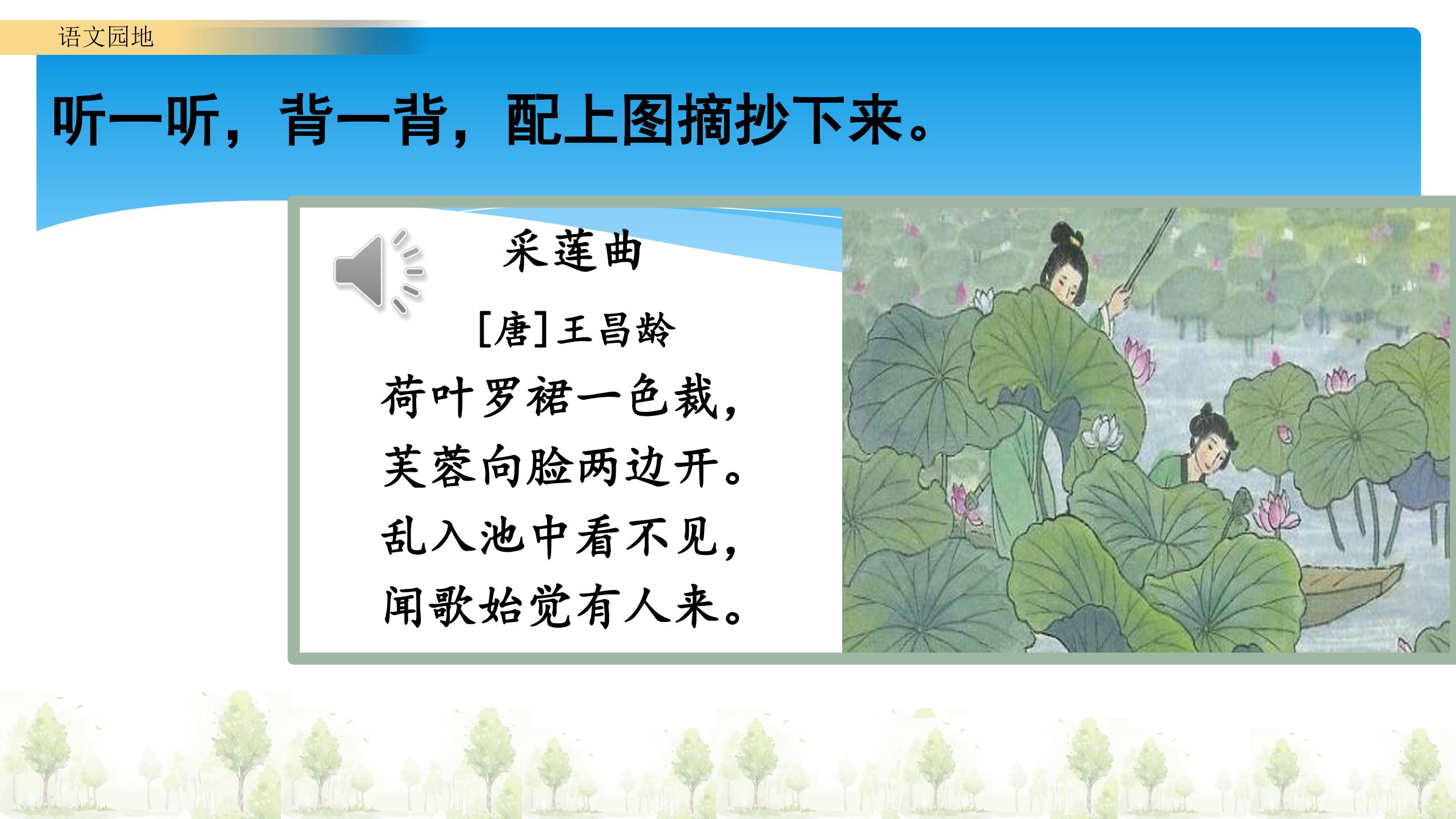 语文园地

听一听，背一背，配上图摘抄下来。

采莲曲

[唐]王昌龄

荷叶罗裙一色裁，
芙蓉向脸两边开。
乱入池中看不见，
闻歌始觉有人来。